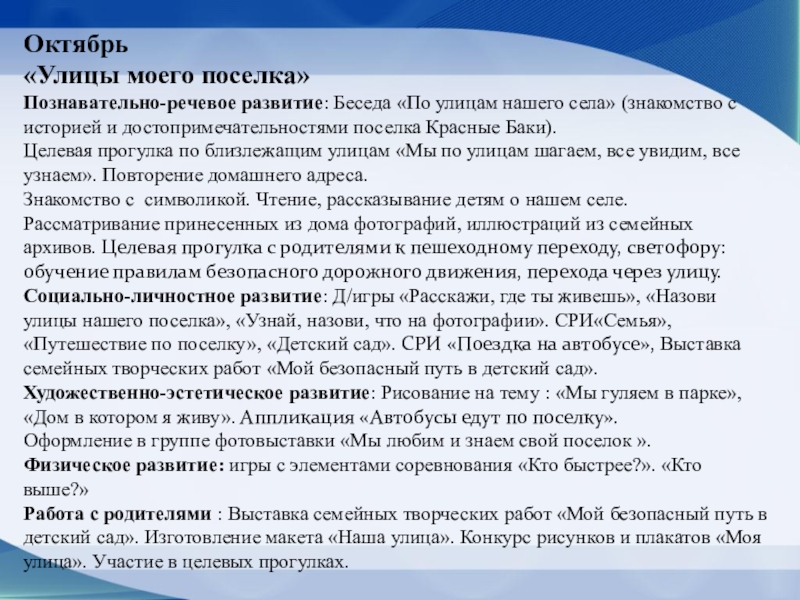 Октябрь
«Улицы моего поселка»
Познавательно-речевое развитие: Беседа «По улицам нашего села» (знакомство с историей и достопримечательностями поселка Красные Баки).
Целевая прогулка по близлежащим улицам «Мы по улицам шагаем, все увидим, все узнаем». Повторение домашнего адреса.
Знакомство с символикой. Чтение, рассказывание детям о нашем селе.
Рассматривание принесенных из дома фотографий, иллюстраций из семейных архивов. Целевая прогулка с родителями к пешеходному переходу, светофору: обучение правилам безопасного дорожного движения, перехода через улицу.
Социально-личностное развитие: Д/игры «Расскажи, где ты живешь», «Назови улицы нашего поселка», «Узнай, назови, что на фотографии». СРИ«Семья», «Путешествие по поселку», «Детский сад». СРИ «Поездка на автобусе», Выставка семейных творческих работ «Мой безопасный путь в детский сад».
Художественно-эстетическое развитие: Рисование на тему : «Мы гуляем в парке», «Дом в котором я живу». Аппликация «Автобусы едут по поселку».
Оформление в группе фотовыставки «Мы любим и знаем свой поселок ».
Физическое развитие: игры с элементами соревнования «Кто быстрее?». «Кто выше?»
Работа с родителями : Выставка семейных творческих работ «Мой безопасный путь в детский сад». Изготовление макета «Наша улица». Конкурс рисунков и плакатов «Моя улица». Участие в целевых прогулках.